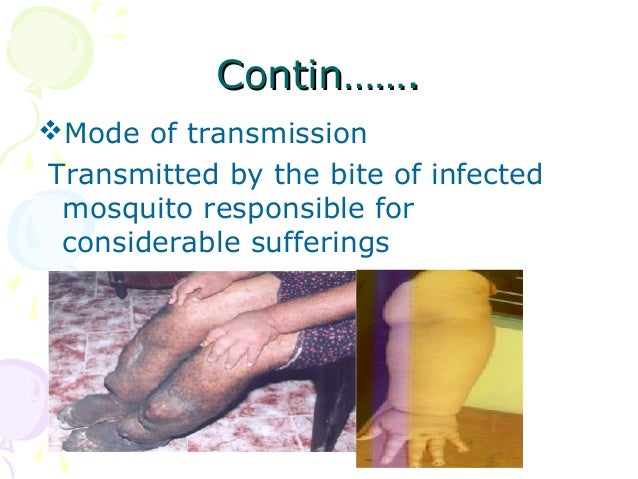 Contin…….

❖Mode of transmission

Transmitted by the bite of infected mosquito responsible for considerable sufferings